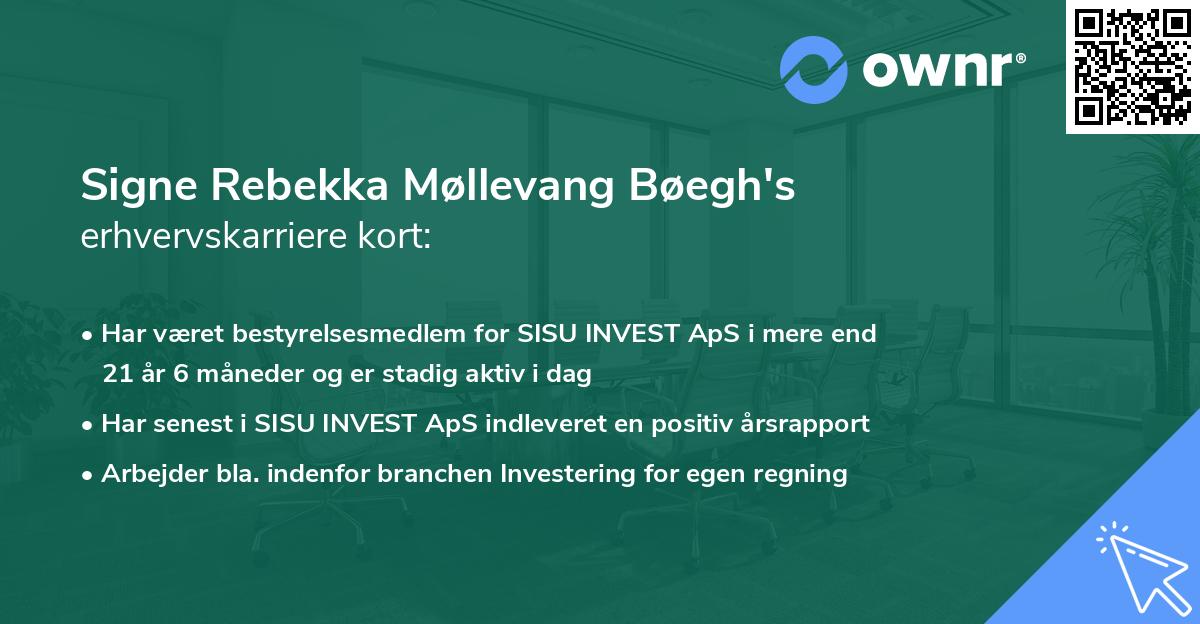 ownr®

Signe Rebekka Møllevang Bøegh's erhvervskarriere kort:

• Har været bestyrelsesmedlem for SISU INVEST ApS i mere end 21 år 6 måneder og er stadig aktiv i dag
• Har senest i SISU INVEST ApS indleveret en positiv årsrapport
• Arbejder bla. indenfor branchen Investering for egen regning